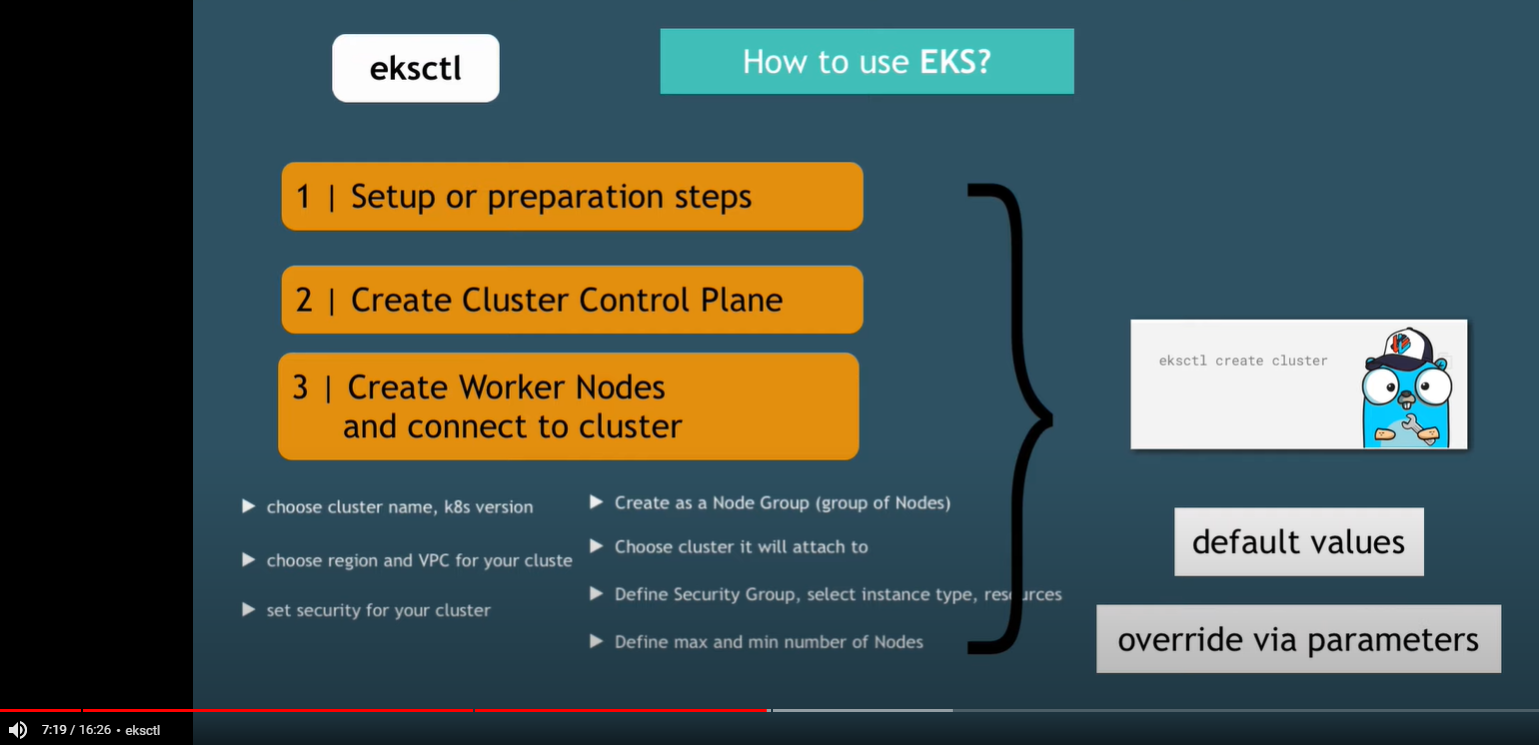 eksctl

How to use EKS?

1 | Setup or preparation steps

2 | Create Cluster Control Plane

3 | Create Worker Nodes and connect to cluster

▶ choose cluster name, k8s version

▶ choose region and VPC for your cluste

▶ set security for your cluster

▶ Create as a Node Group (group of Nodes)

▶ Choose cluster it will attach to

▶ Define Security Group, select instance type, resources

▶ Define max and min number of Nodes

eksctl create cluster

default values

override via parameters

7:19 / 16:26 • eksctl